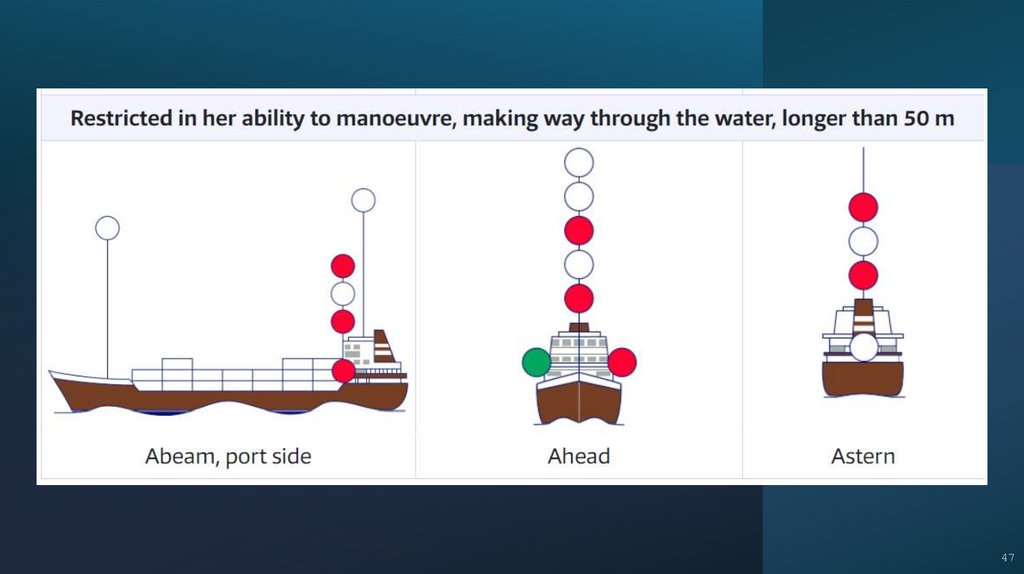 Restricted in her ability to manoeuvre, making way through the water, longer than 50 m

Abeam, port side

Ahead

Astern

47